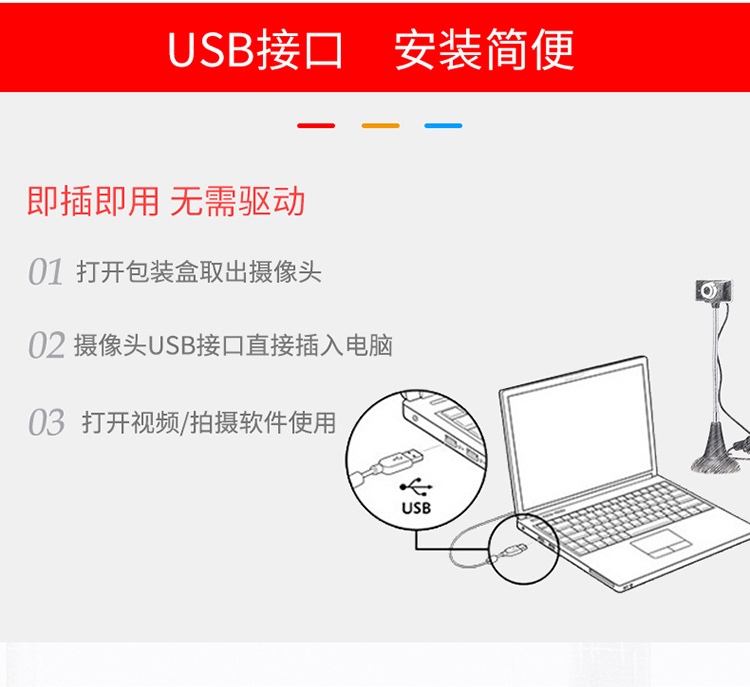 USB接口　安装简便

即插即用 无需驱动

01 打开包装盒取出摄像头

02 摄像头USB接口直接插入电脑

03 打开视频/拍摄软件使用

USB